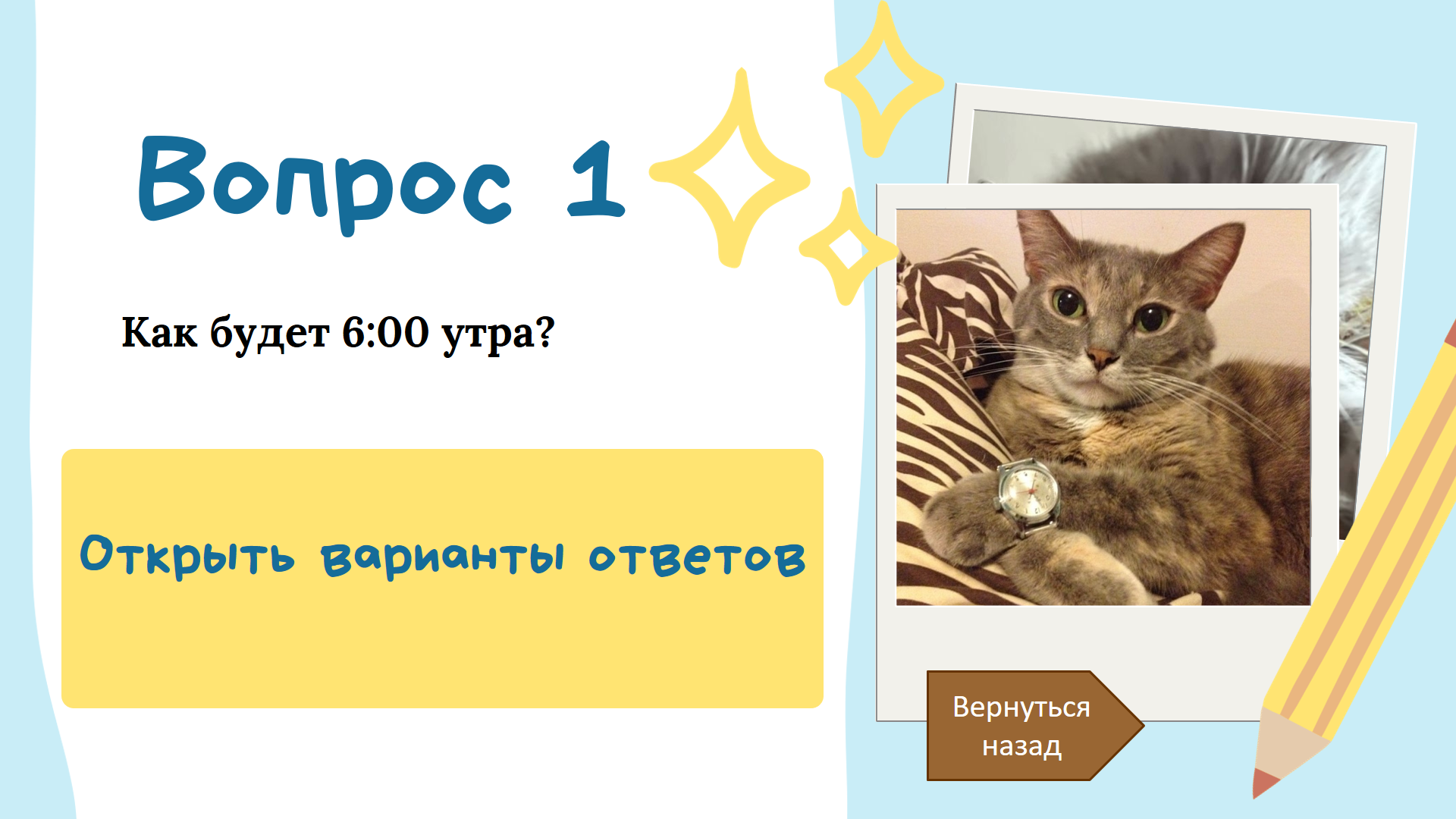 Вопрос 1

Как будет 6:00 утра?

Открыть варианты ответов

Вернуться назад